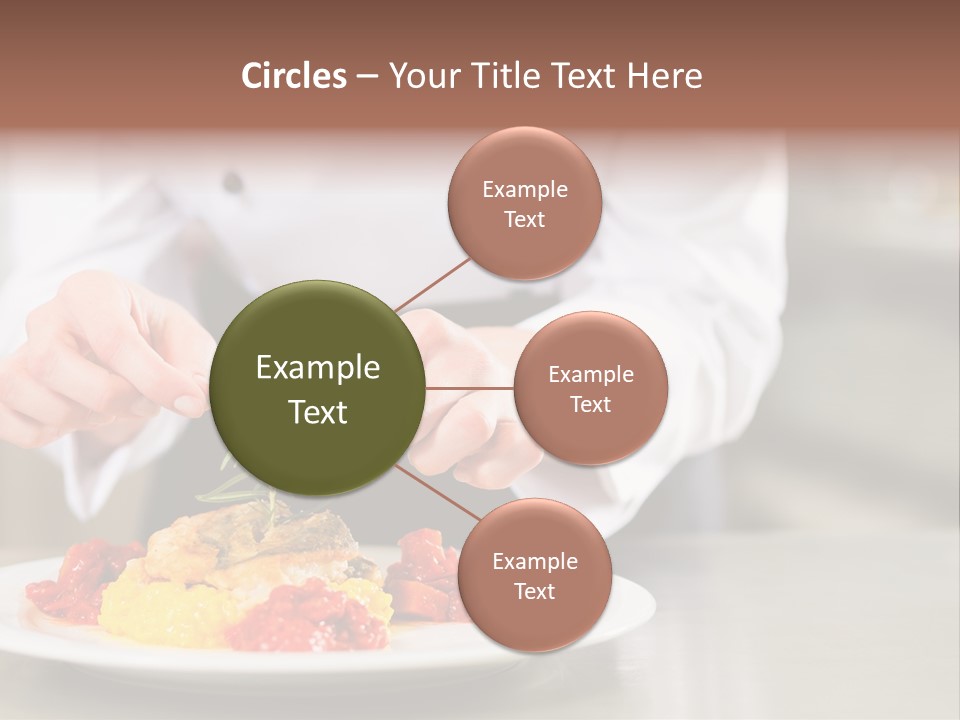 Circles – Your Title Text Here

Example Text

Example Text

Example Text

Example Text